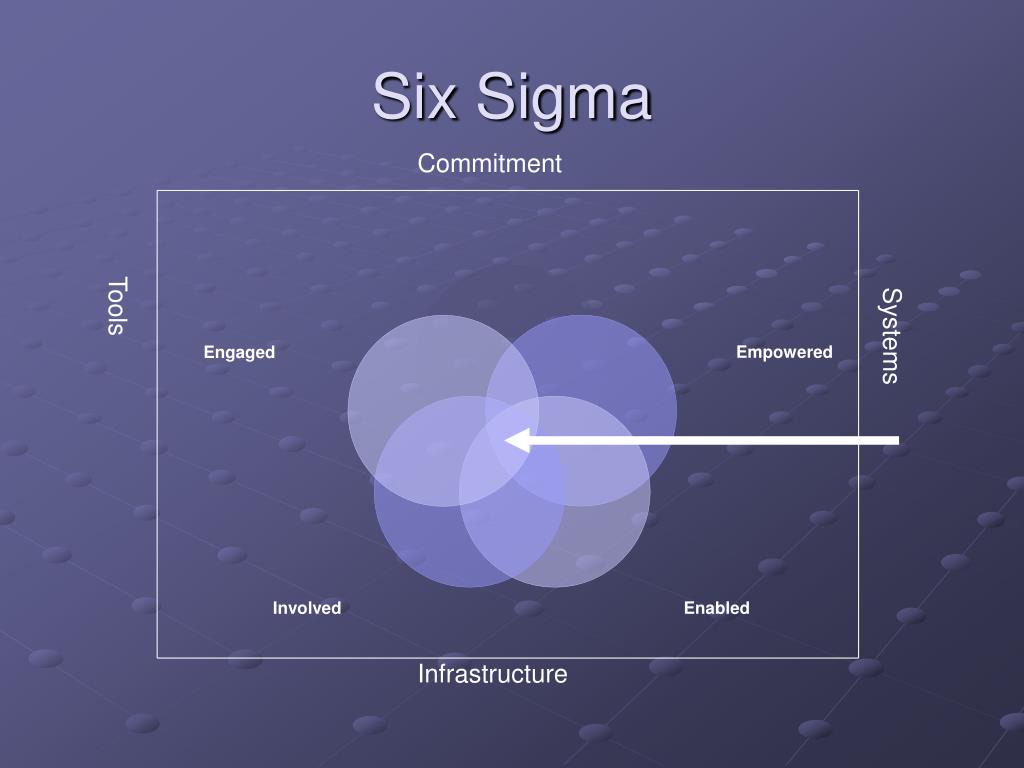 Six Sigma

Commitment

Tools

Systems

Engaged

Empowered

Involved

Enabled

Infrastructure